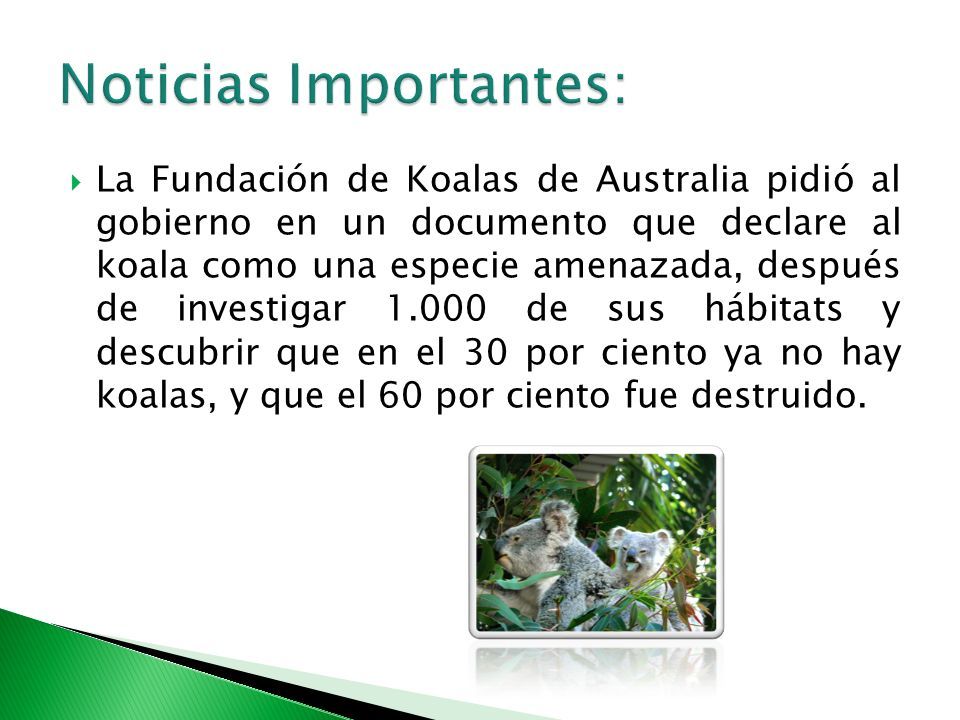 Noticias Importantes:

La Fundación de Koalas de Australia pidió al gobierno en un documento que declare al koala como una especie amenazada, después de investigar 1.000 de sus hábitats y descubrir que en el 30 por ciento ya no hay koalas, y que el 60 por ciento fue destruido.